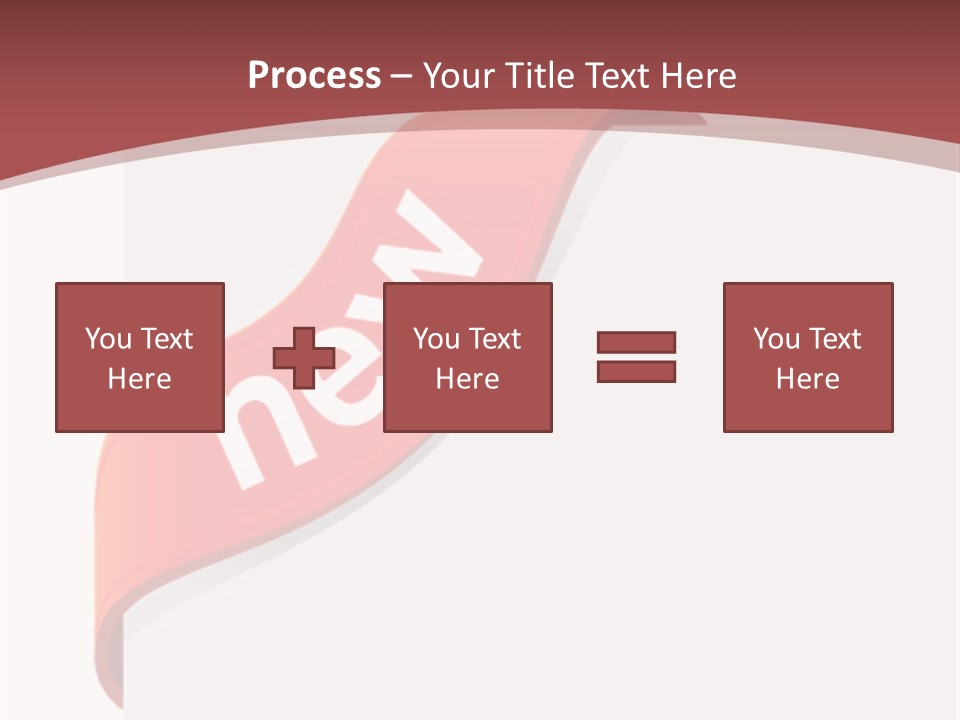 Process – Your Title Text Here

new

You Text Here

You Text Here

You Text Here